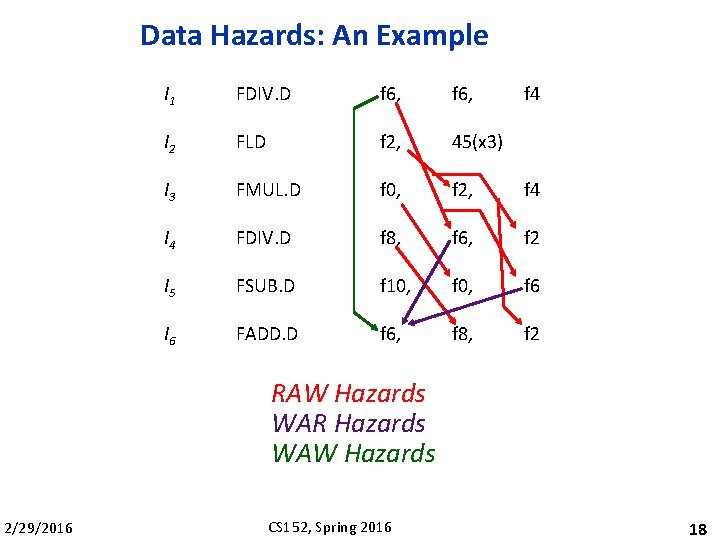 Data Hazards: An Example

| | | | | |
|---|---|---|---|---|
| $I_1$ | FDIV.D | f6, | f6, | f4 |
| $I_2$ | FLD | f2, | 45(x3) | |
| $I_3$ | FMUL.D | f0, | f2, | f4 |
| $I_4$ | FDIV.D | f8, | f6, | f2 |
| $I_5$ | FSUB.D | f10, | f0, | f6 |
| $I_6$ | FADD.D | f6, | f8, | f2 |

RAW Hazards
WAR Hazards
WAW Hazards

2/29/2016 CS152, Spring 2016 18